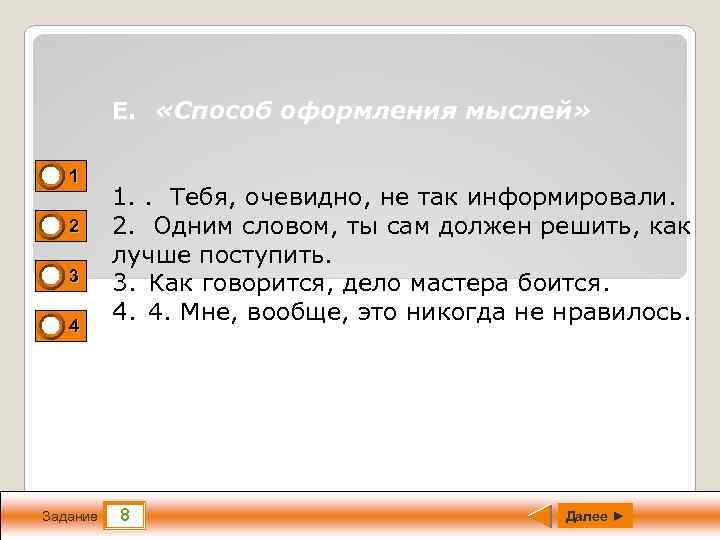 Е. «Способ оформления мыслей»

1
2
3
4

1. . Тебя, очевидно, не так информировали.
2. Одним словом, ты сам должен решить, как лучше поступить.
3. Как говорится, дело мастера боится.
4. 4. Мне, вообще, это никогда не нравилось.

Задание 8

Далее ►